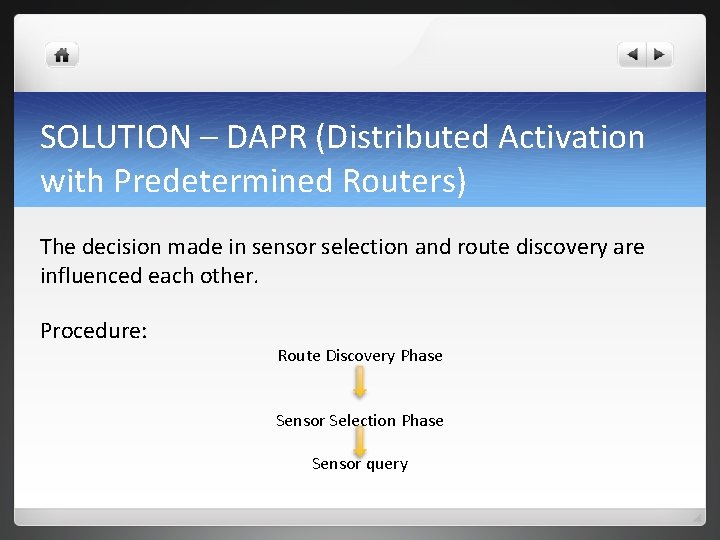 SOLUTION – DAPR (Distributed Activation with Predetermined Routers)

The decision made in sensor selection and route discovery are influenced each other.

Procedure:

Route Discovery Phase

Sensor Selection Phase

Sensor query